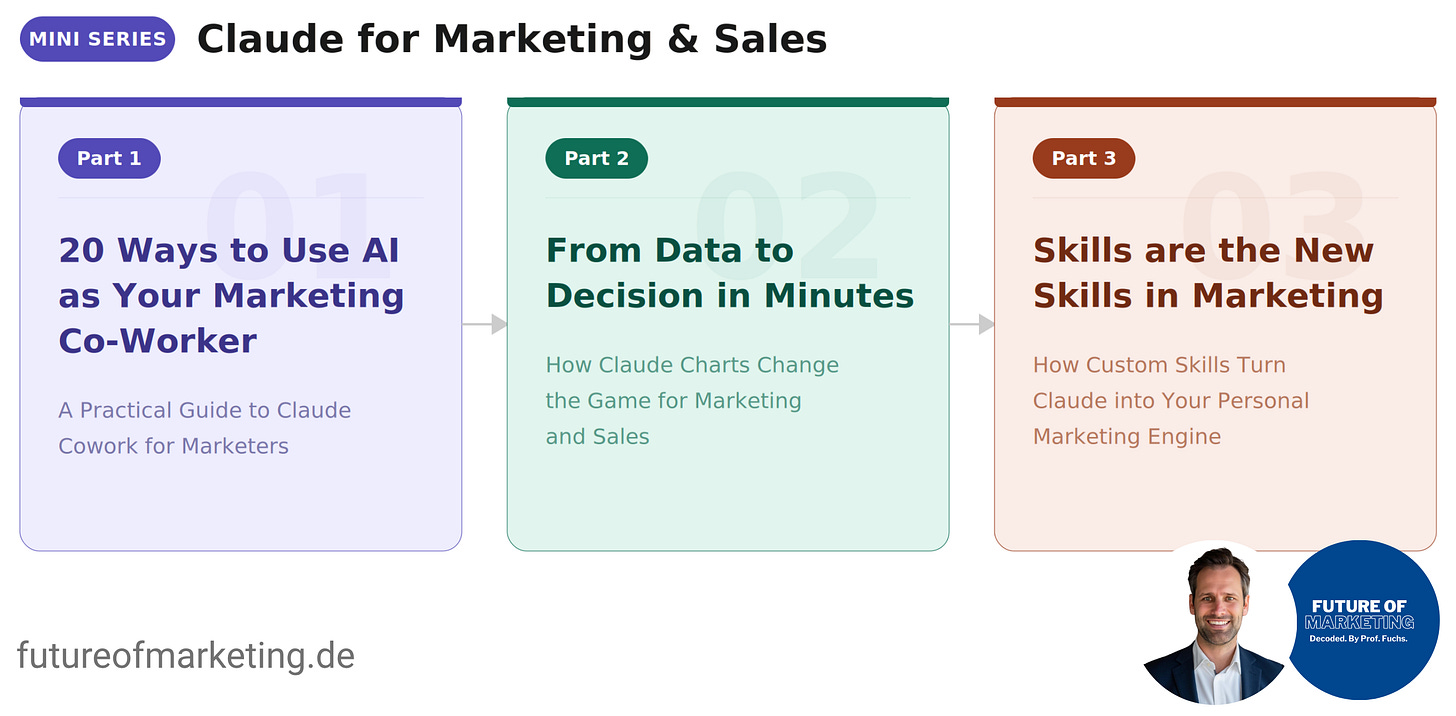 MINI SERIES Claude for Marketing & Sales

Part 1
01
20 Ways to Use AI as Your Marketing Co-Worker
A Practical Guide to Claude Cowork for Marketers

Part 2
02
From Data to Decision in Minutes
How Claude Charts Change the Game for Marketing and Sales

Part 3
03
Skills are the New Skills in Marketing
How Custom Skills Turn Claude into Your Personal Marketing Engine

futureofmarketing.de

FUTURE OF MARKETING
Decoded. By Prof. Fuchs.